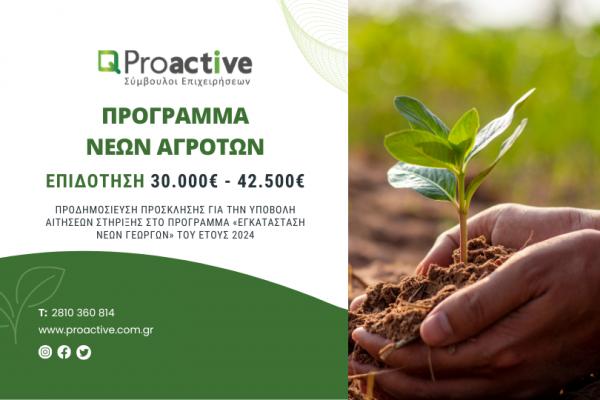 Proactive
Σύμβουλοι Επιχειρήσεων

ΠΡΟΓΡΑΜΜΑ
ΝΕΩΝ ΑΓΡΟΤΩΝ

ΕΠΙΔΟΤΗΣΗ 30.000€ - 42.500€

ΠΡΟΔΗΜΟΣΙΕΥΣΗ ΠΡΟΣΚΛΗΣΗΣ ΓΙΑ ΤΗΝ ΥΠΟΒΟΛΗ ΑΙΤΗΣΕΩΝ ΣΤΗΡΙΞΗΣ ΣΤΟ ΠΡΟΓΡΑΜΜΑ «ΕΓΚΑΤΑΣΤΑΣΗ ΝΕΩΝ ΓΕΩΡΓΩΝ» ΤΟΥ ΕΤΟΥΣ 2024

T: 2810 360 814
www.proactive.com.gr